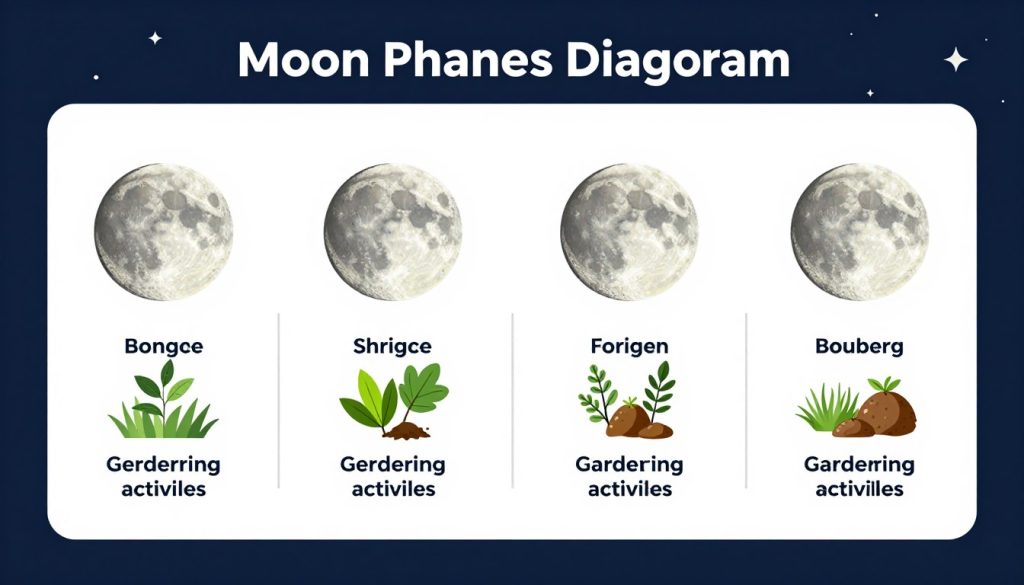 Moon Phanes Diagoram

Bongce

Gerderring activiles

Shrigce

Gerdering activiles

Forigen

Gardering activiles

Bouberg

Garderring activilles